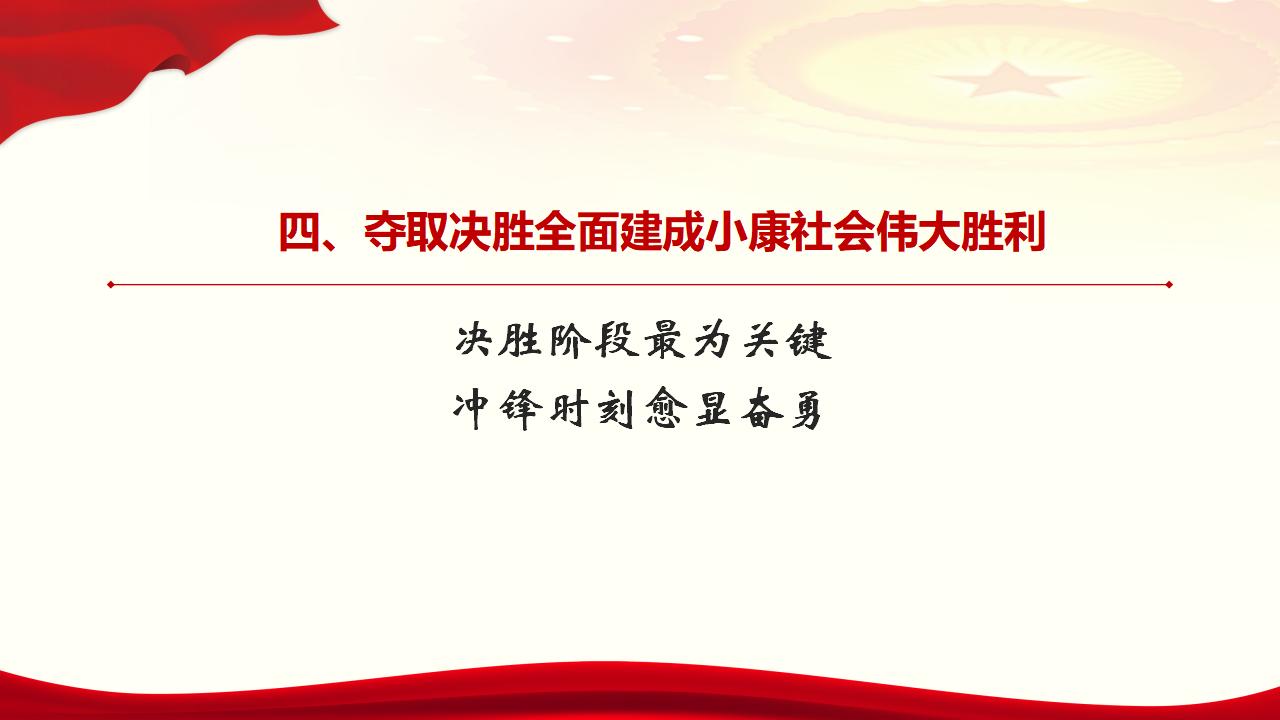 四、夺取决胜全面建成小康社会伟大胜利

决胜阶段最为关键
冲锋时刻愈显奋勇